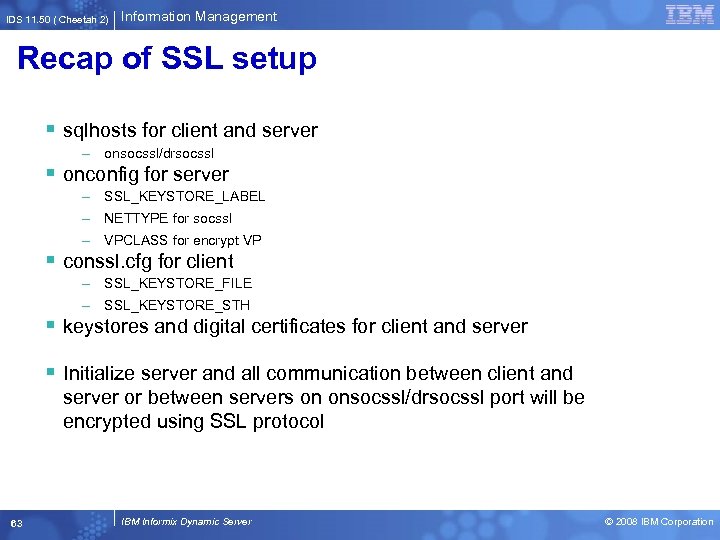 IDS 11.50 ( Cheetah 2) Information Management IBM

Recap of SSL setup

▪ sqlhosts for client and server
– onsocssl/drsocssl
▪ onconfig for server
– SSL_KEYSTORE_LABEL
– NETTYPE for socssl
– VPCLASS for encrypt VP
▪ conssl.cfg for client
– SSL_KEYSTORE_FILE
– SSL_KEYSTORE_STH
▪ keystores and digital certificates for client and server

▪ Initialize server and all communication between client and server or between servers on onsocssl/drsocssl port will be encrypted using SSL protocol

63 IBM Informix Dynamic Server © 2008 IBM Corporation